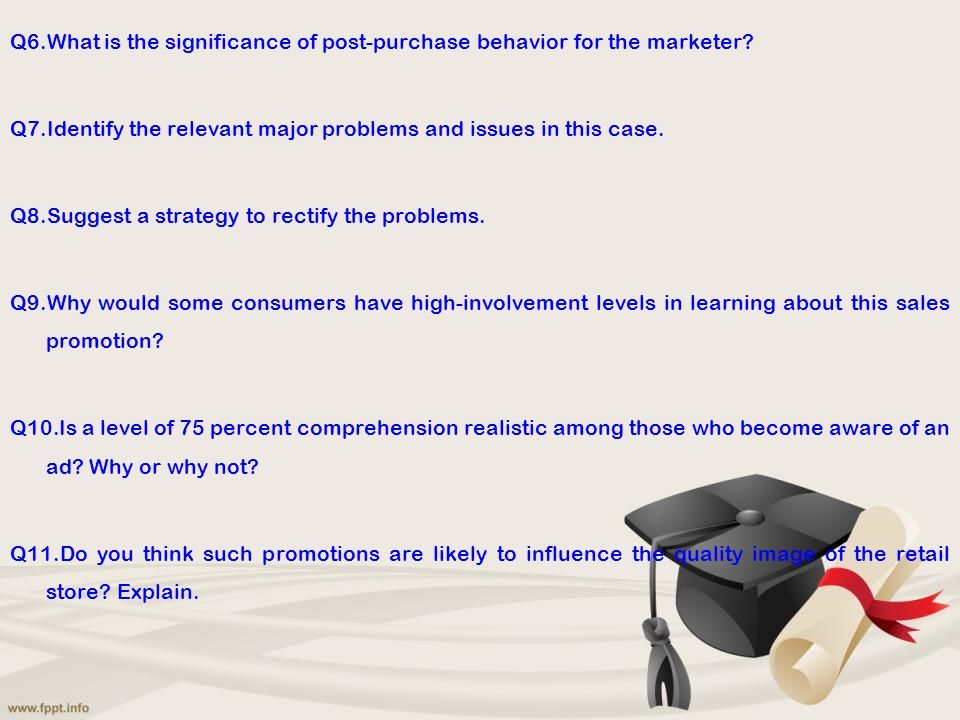 Q6.What is the significance of post-purchase behavior for the marketer?

Q7.Identify the relevant major problems and issues in this case.

Q8.Suggest a strategy to rectify the problems.

Q9.Why would some consumers have high-involvement levels in learning about this sales promotion?

Q10.Is a level of 75 percent comprehension realistic among those who become aware of an ad? Why or why not?

Q11.Do you think such promotions are likely to influence the quality image of the retail store? Explain.

www.fppt.info